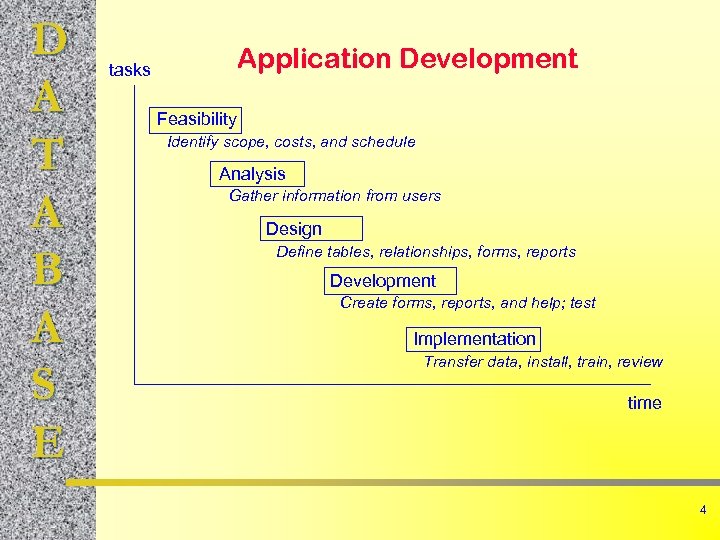 D
A
T
A
B
A
S
E

Application Development

tasks

Feasibility
Identify scope, costs, and schedule

Analysis
Gather information from users

Design
Define tables, relationships, forms, reports

Development
Create forms, reports, and help; test

Implementation
Transfer data, install, train, review

time

4